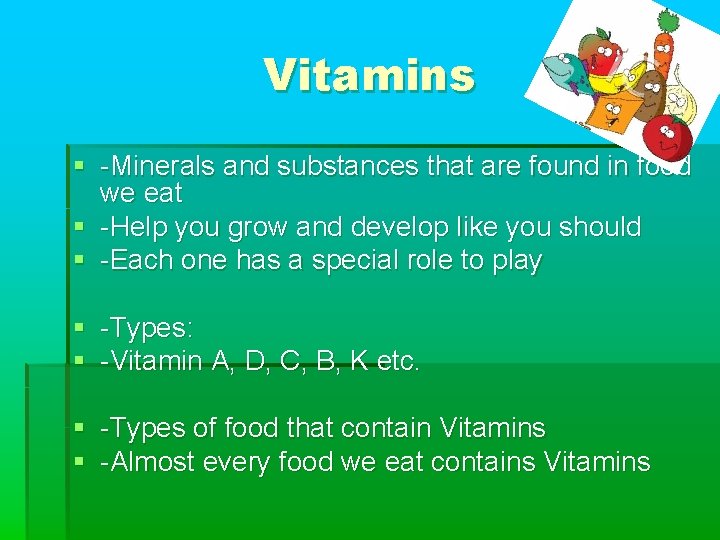 Vitamins

• -Minerals and substances that are found in food we eat
• -Help you grow and develop like you should
• -Each one has a special role to play

• -Types:
• -Vitamin A, D, C, B, K etc.

• -Types of food that contain Vitamins
• -Almost every food we eat contains Vitamins